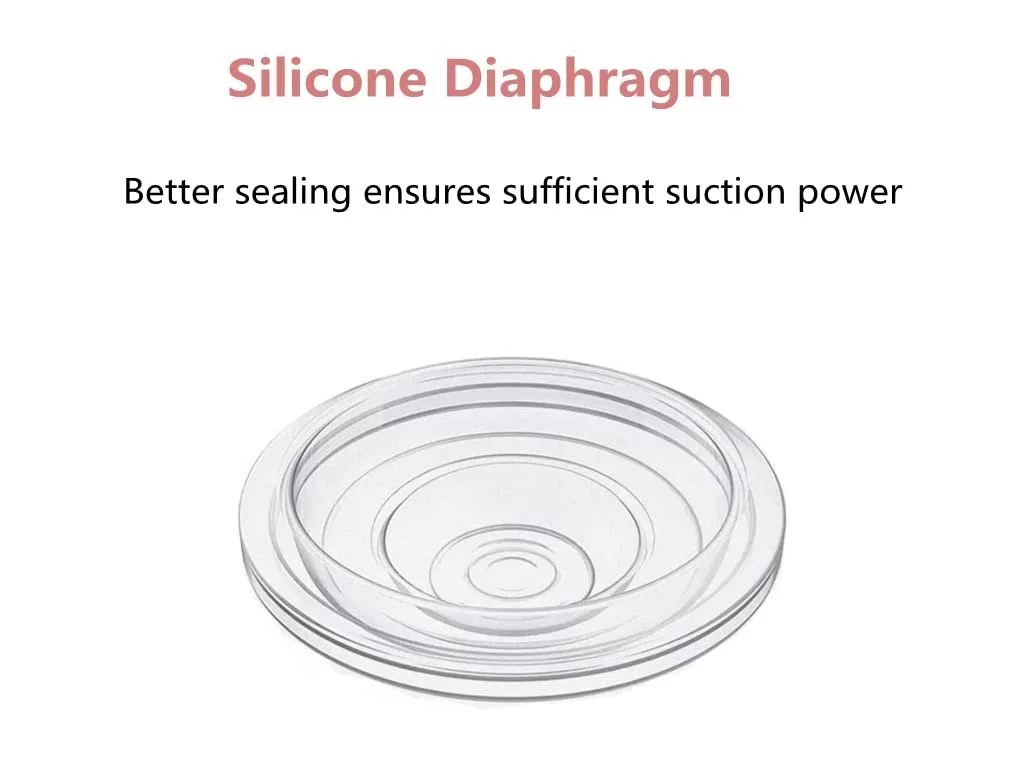 Silicone Diaphragm

Better sealing ensures sufficient suction power